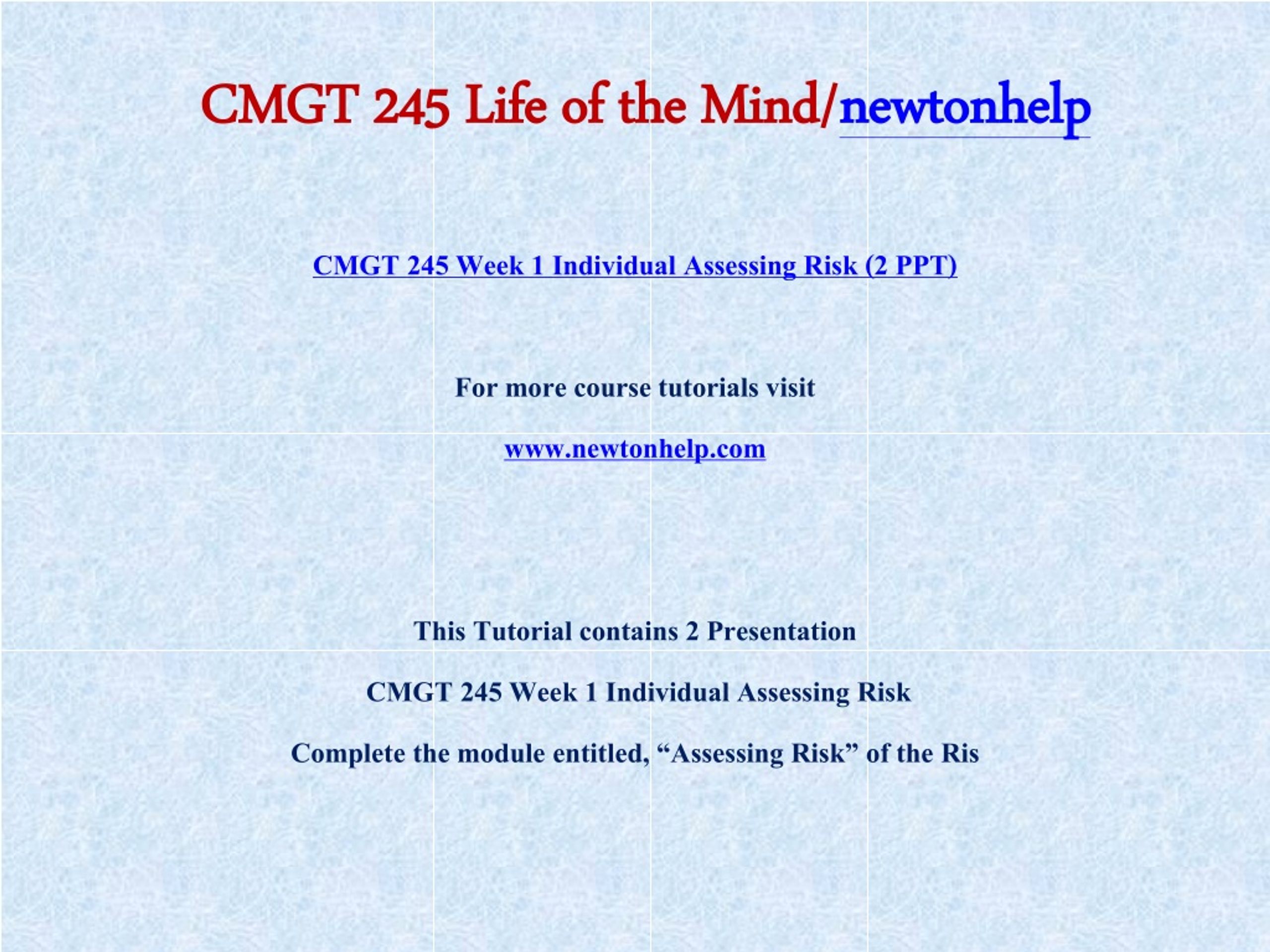 CMGT 245 Life of the Mind/newtonhelp

CMGT 245 Week 1 Individual Assessing Risk (2 PPT)

For more course tutorials visit

www.newtonhelp.com

This Tutorial contains 2 Presentation

CMGT 245 Week 1 Individual Assessing Risk

Complete the module entitled, “Assessing Risk” of the Ris